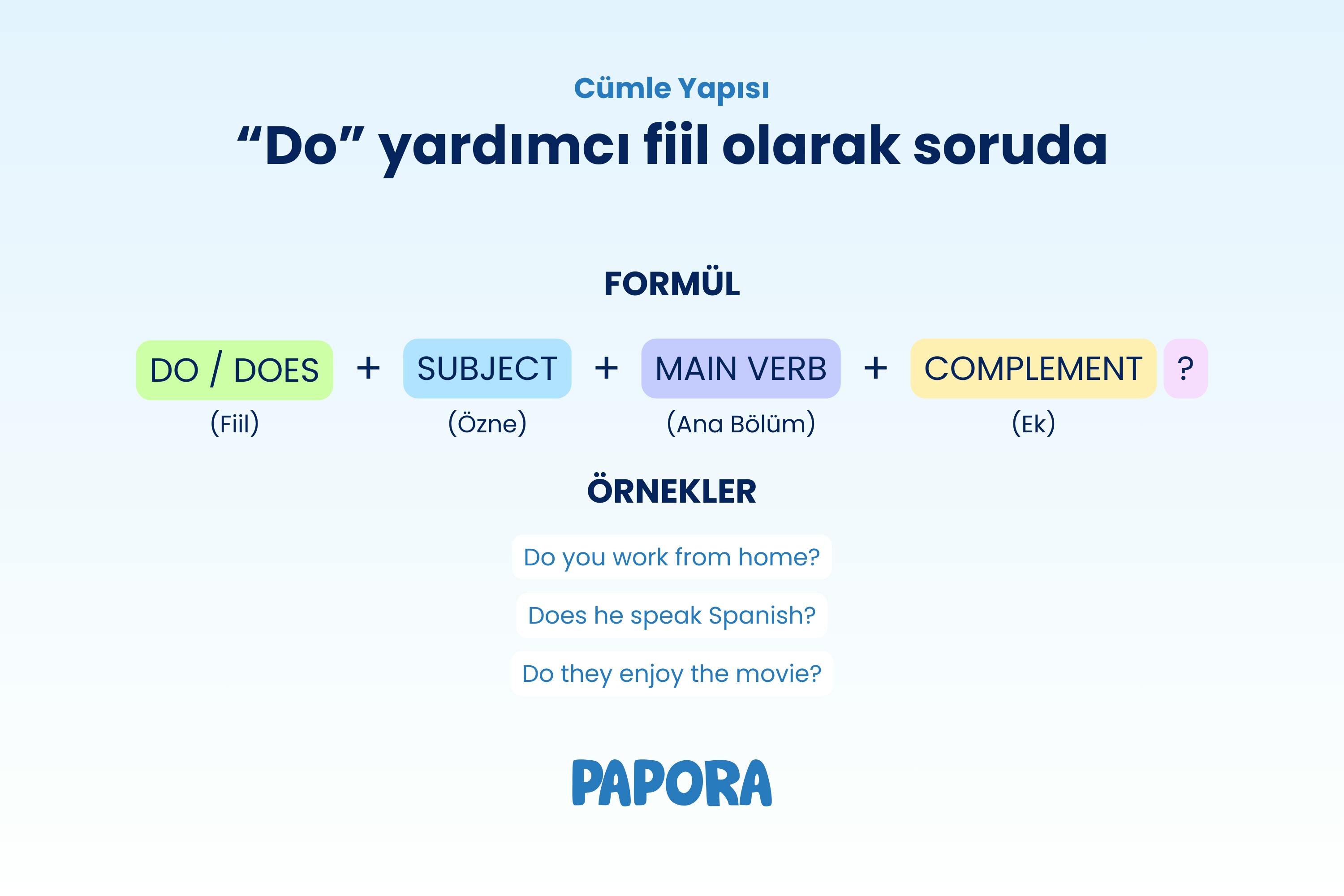 Cümle Yapısı

“Do” yardımcı fiil olarak soruda

FORMÜL

DO / DOES + SUBJECT + MAIN VERB + COMPLEMENT ?

(Fiil) (Özne) (Ana Bölüm) (Ek)

ÖRNEKLER

Do you work from home?

Does he speak Spanish?

Do they enjoy the movie?

PAPORA